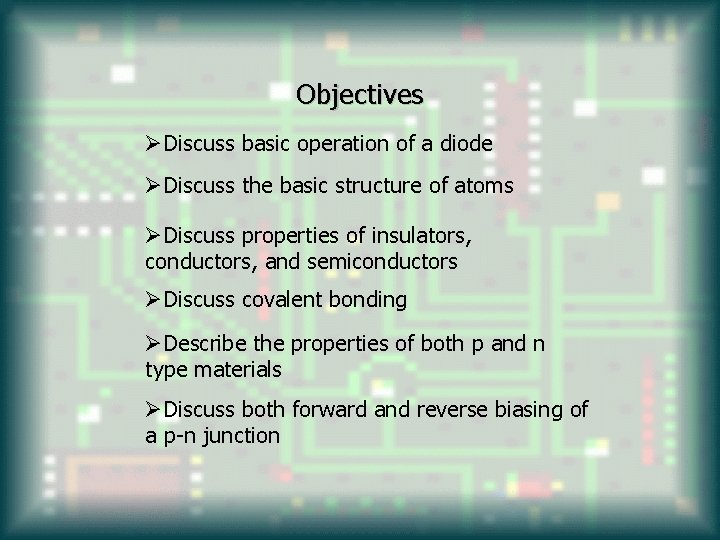 Objectives

➢Discuss basic operation of a diode

➢Discuss the basic structure of atoms

➢Discuss properties of insulators, conductors, and semiconductors

➢Discuss covalent bonding

➢Describe the properties of both p and n type materials

➢Discuss both forward and reverse biasing of a p-n junction